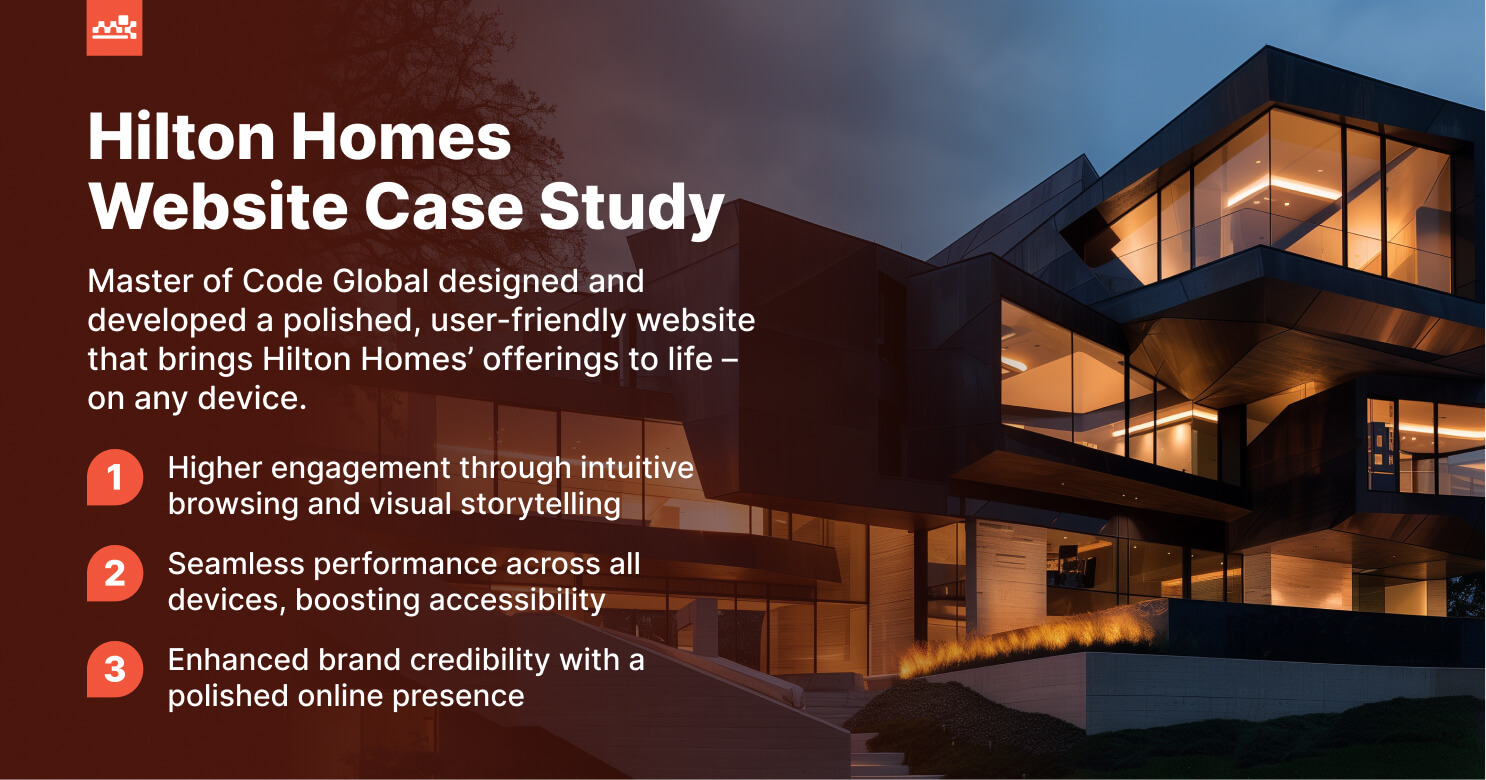 Hilton Homes Website Case Study

Master of Code Global designed and developed a polished, user-friendly website that brings Hilton Homes' offerings to life – on any device.

1 Higher engagement through intuitive browsing and visual storytelling

2 Seamless performance across all devices, boosting accessibility

3 Enhanced brand credibility with a polished online presence